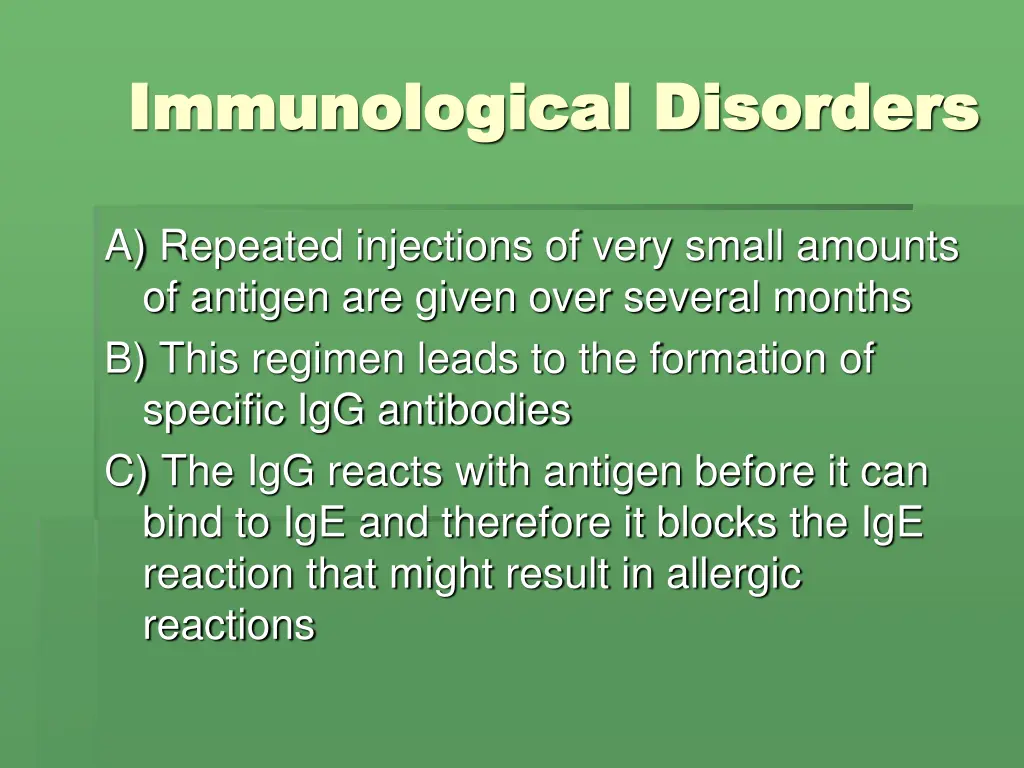 Immunological Disorders

A) Repeated injections of very small amounts of antigen are given over several months

B) This regimen leads to the formation of specific IgG antibodies

C) The IgG reacts with antigen before it can bind to IgE and therefore it blocks the IgE reaction that might result in allergic reactions